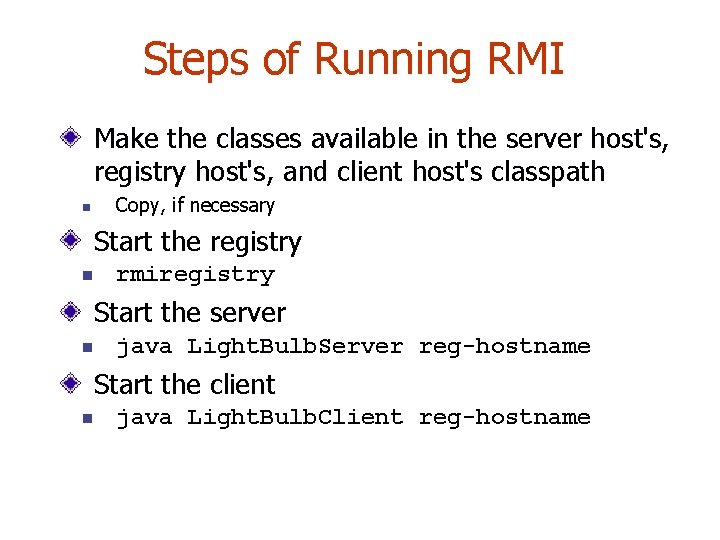 Steps of Running RMI

Make the classes available in the server host's, registry host's, and client host's classpath

Copy, if necessary

Start the registry

rmiregistry

Start the server

java LightBulbServer reg-hostname

Start the client

java LightBulbClient reg-hostname